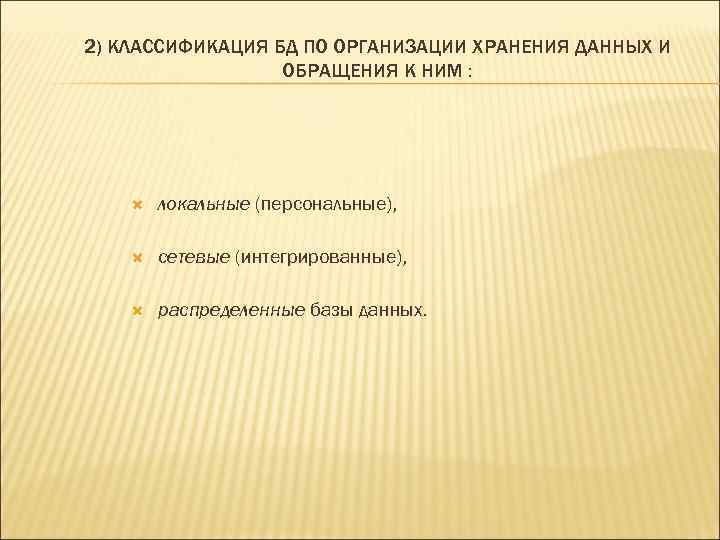 2) КЛАССИФИКАЦИЯ БД ПО ОРГАНИЗАЦИИ ХРАНЕНИЯ ДАННЫХ И ОБРАЩЕНИЯ К НИМ :

локальные (персональные),

сетевые (интегрированные),

распределенные базы данных.